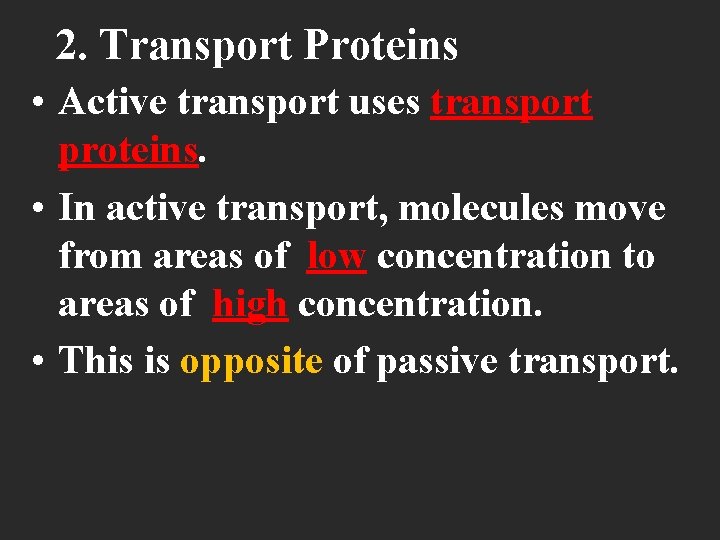 2. Transport Proteins

• Active transport uses transport proteins.

• In active transport, molecules move from areas of low concentration to areas of high concentration.

• This is opposite of passive transport.